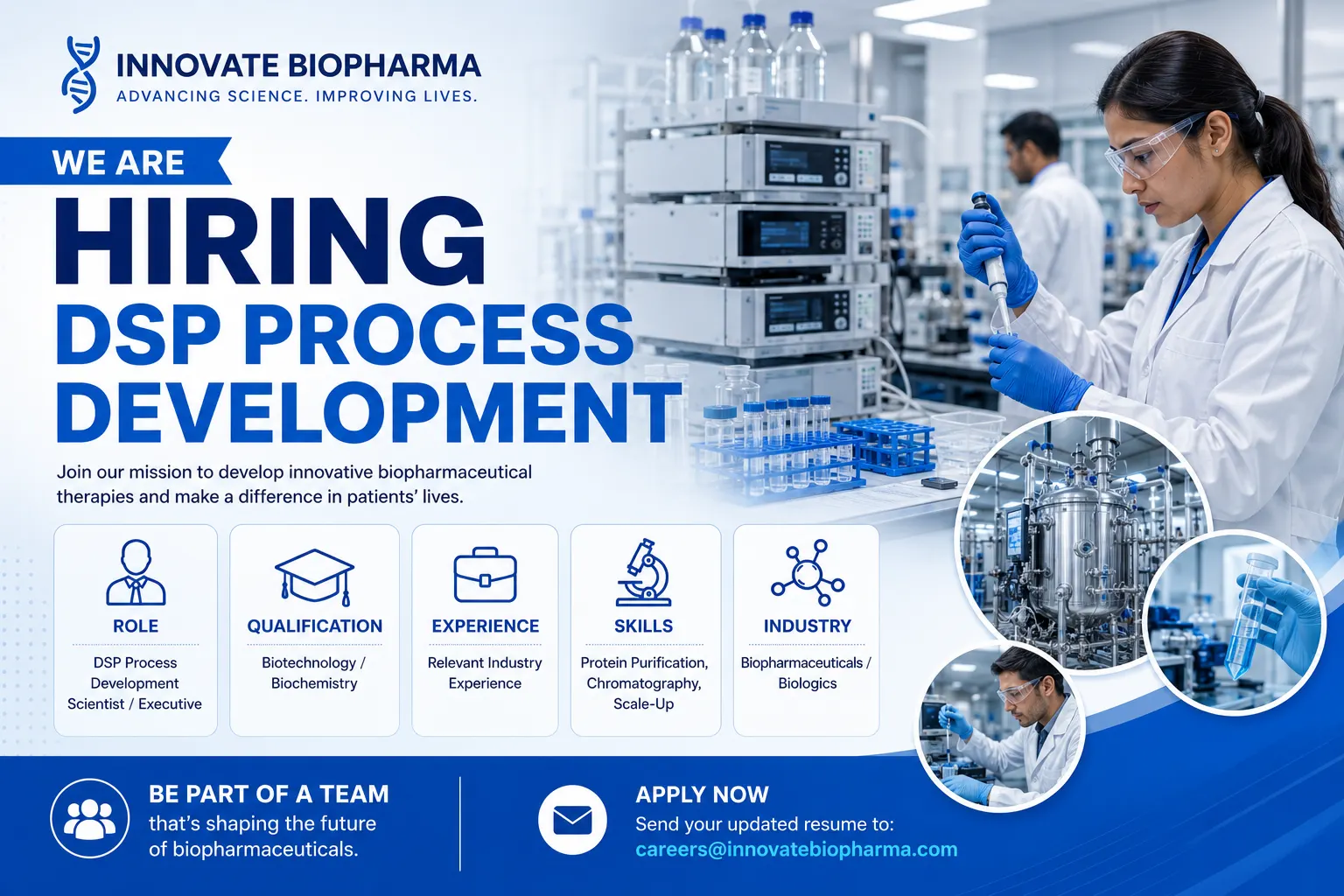 INNOVATE BIOPHARMA
ADVANCING SCIENCE. IMPROVING LIVES.

WE ARE
HIRING
DSP PROCESS DEVELOPMENT

Join our mission to develop innovative biopharmaceutical therapies and make a difference in patients' lives.

ROLE
DSP Process Development Scientist / Executive

QUALIFICATION
Biotechnology / Biochemistry

EXPERIENCE
Relevant Industry Experience

SKILLS
Protein Purification, Chromatography, Scale-Up

INDUSTRY
Biopharmaceuticals / Biologics

BE PART OF A TEAM
that's shaping the future of biopharmaceuticals.

APPLY NOW
Send your updated resume to:
careers@innovatebiopharma.com